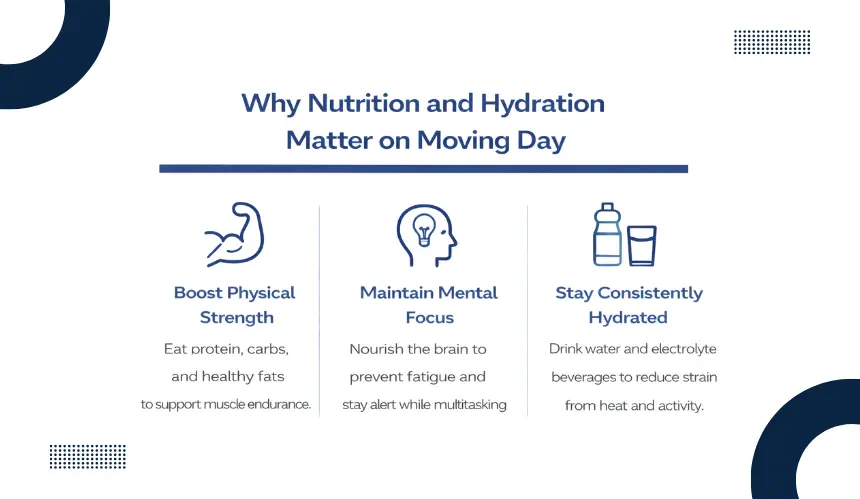 Why Nutrition and Hydration Matter on Moving Day

Boost Physical Strength

Eat protein, carbs, and healthy fats to support muscle endurance.

Maintain Mental Focus

Nourish the brain to prevent fatigue and stay alert while multitasking

Stay Consistently Hydrated

Drink water and electrolyte beverages to reduce strain from heat and activity.